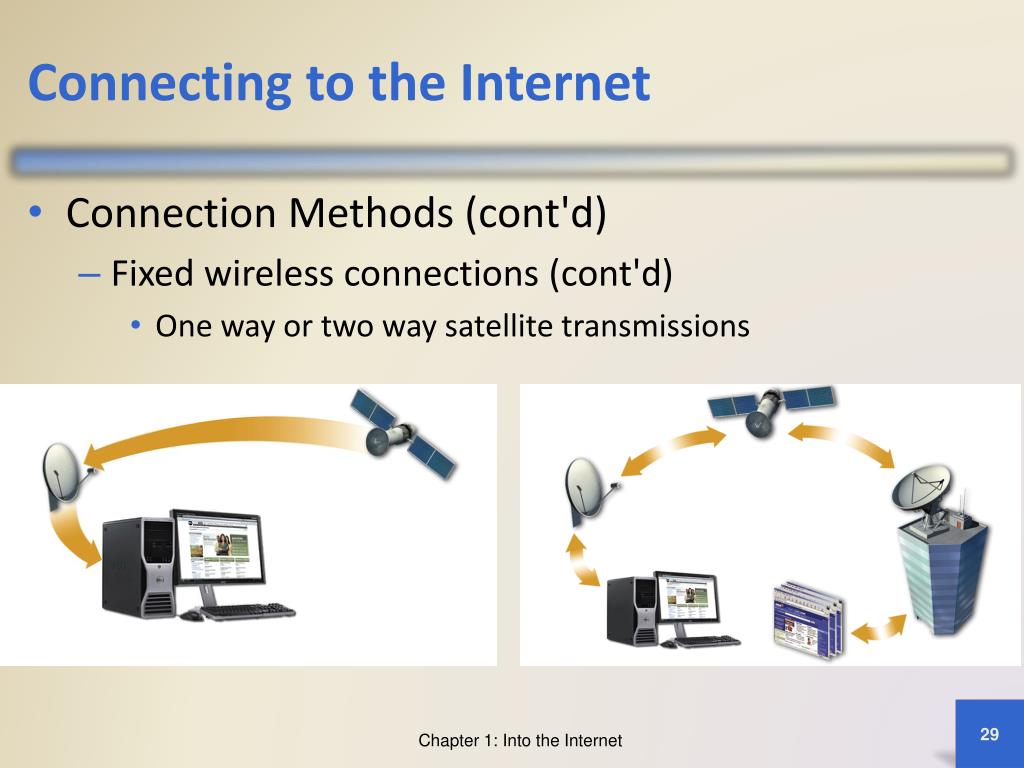 Connecting to the Internet

• Connection Methods (cont'd)

– Fixed wireless connections (cont'd)

• One way or two way satellite transmissions

Chapter 1: Into the Internet

29